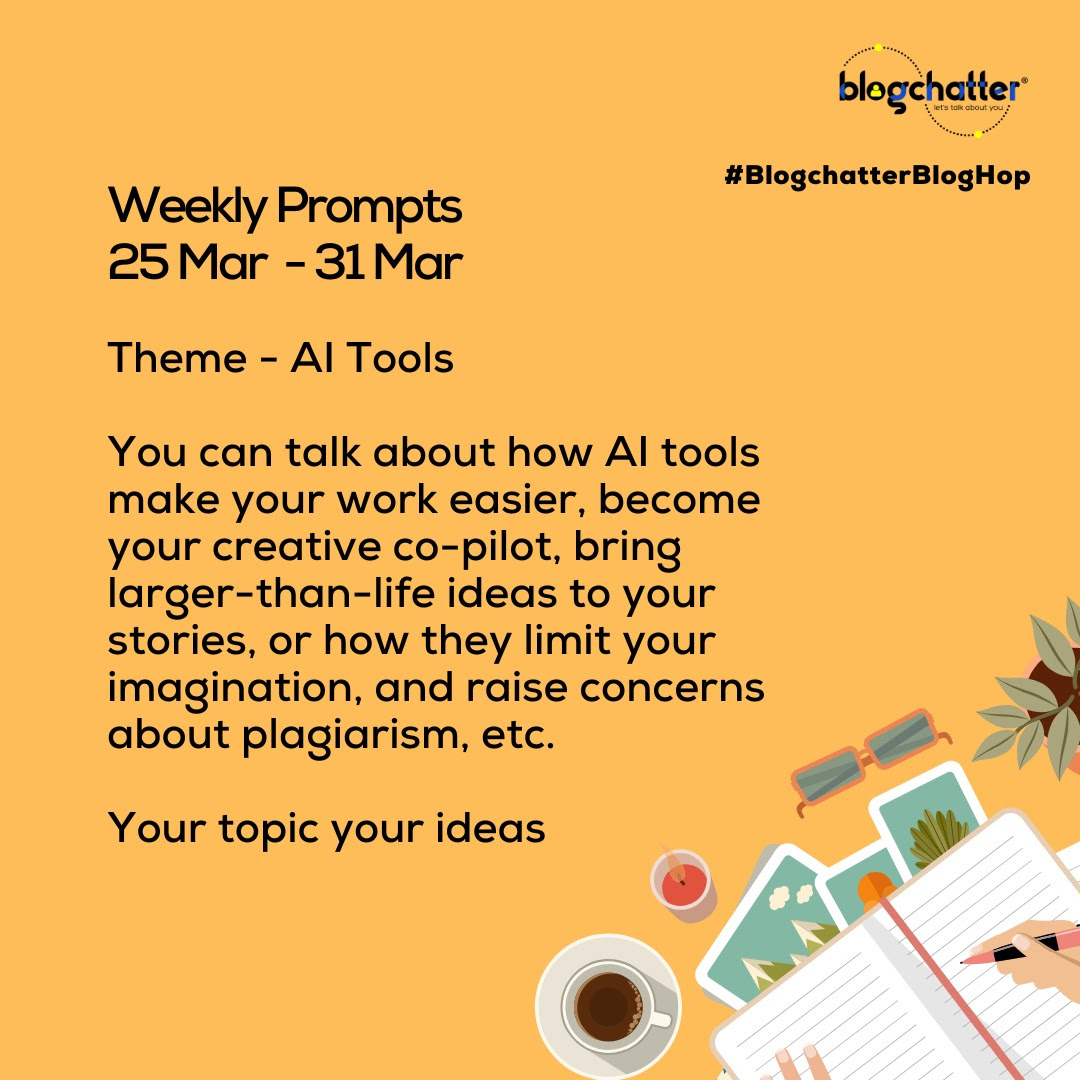 blogchatter®
let's talk about you

#BlogchatterBlogHop

Weekly Prompts
25 Mar - 31 Mar

Theme - AI Tools

You can talk about how AI tools make your work easier, become your creative co-pilot, bring larger-than-life ideas to your stories, or how they limit your imagination, and raise concerns about plagiarism, etc.

Your topic your ideas